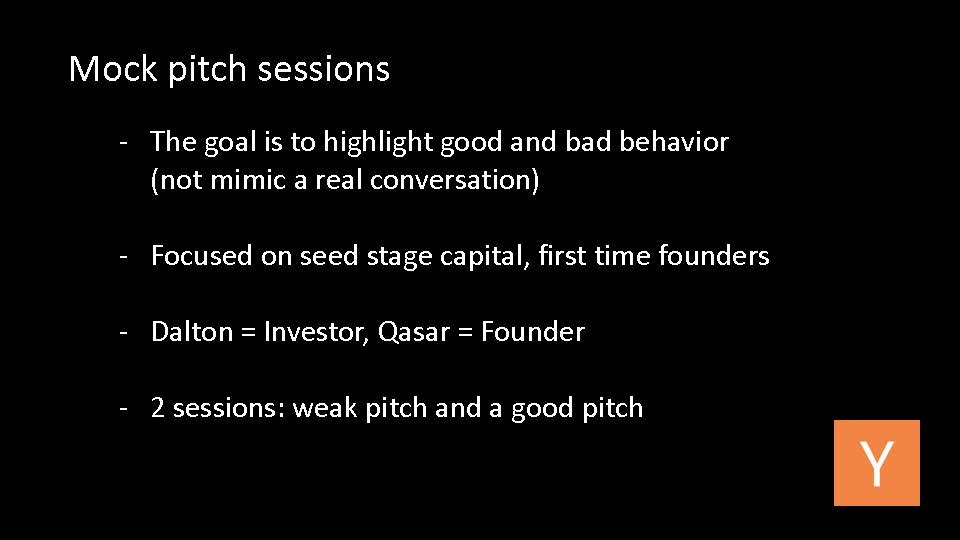 Mock pitch sessions

- The goal is to highlight good and bad behavior (not mimic a real conversation)

- Focused on seed stage capital, first time founders

- Dalton = Investor, Qasar = Founder

- 2 sessions: weak pitch and a good pitch

Y